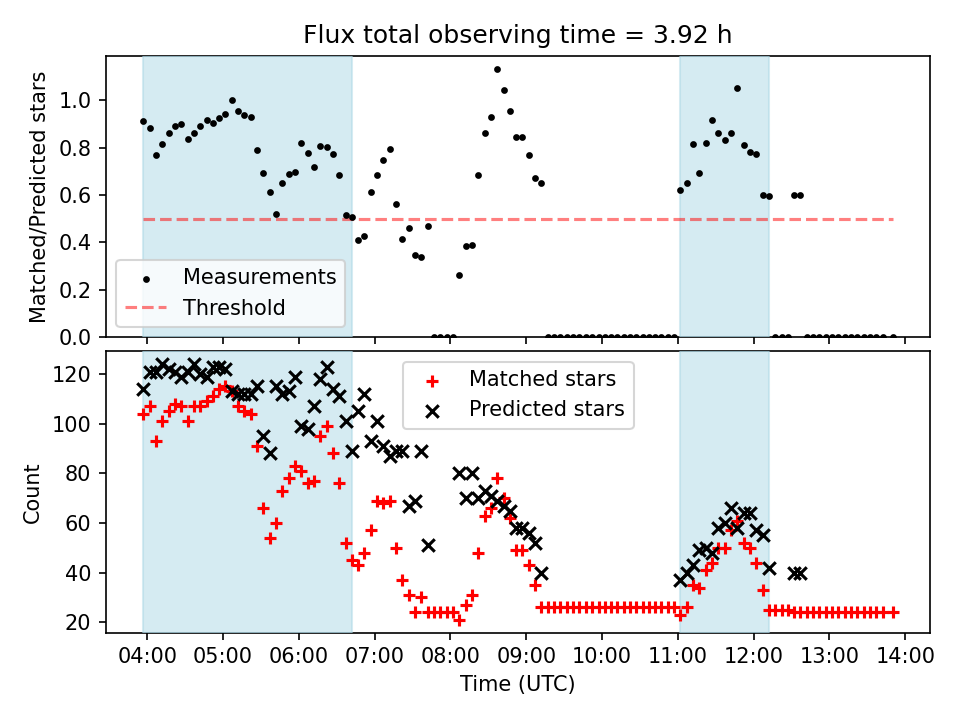 Flux total observing time = 3.92 h

Matched/Predicted stars

1.0
0.8
0.6
0.4
0.2
0.0

Measurements
Threshold

Count

120
100
80
60
40
20

Matched stars
Predicted stars

04:00 05:00 06:00 07:00 08:00 09:00 10:00 11:00 12:00 13:00 14:00

Time (UTC)